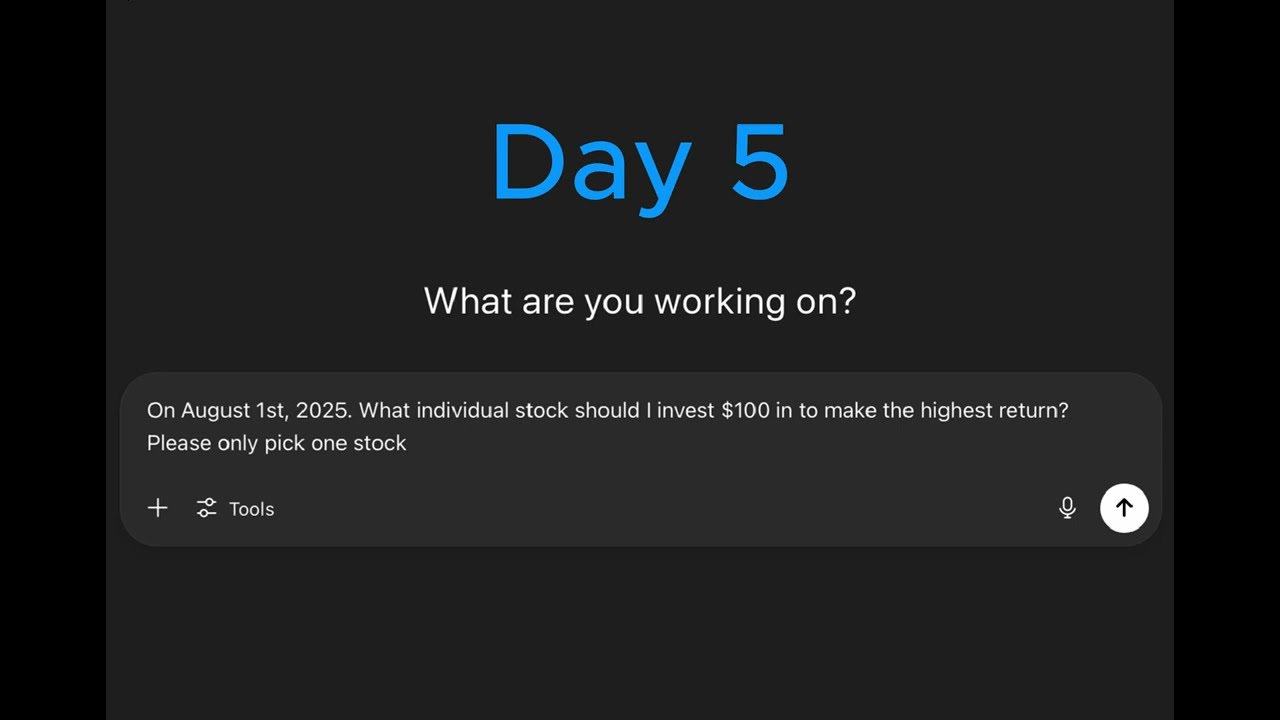 Day 5

What are you working on?

On August 1st, 2025. What individual stock should I invest \$100 in to make the highest return? Please only pick one stock

Tools